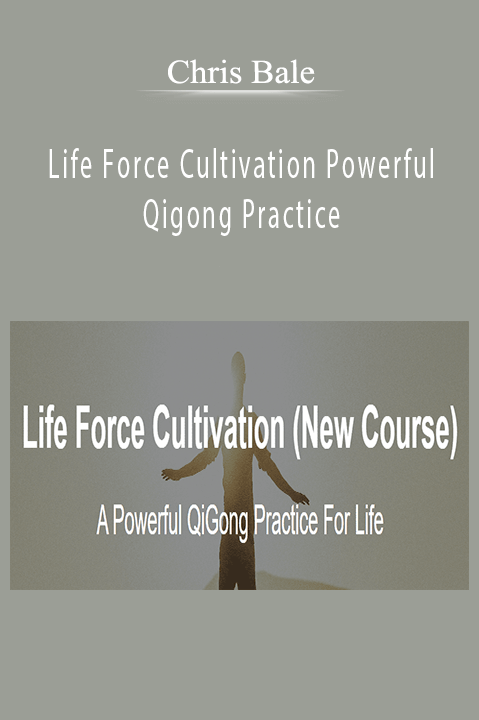 Chris Bale

Life Force Cultivation Powerful Qigong Practice

Life Force Cultivation (New Course)

A Powerful QiGong Practice For Life